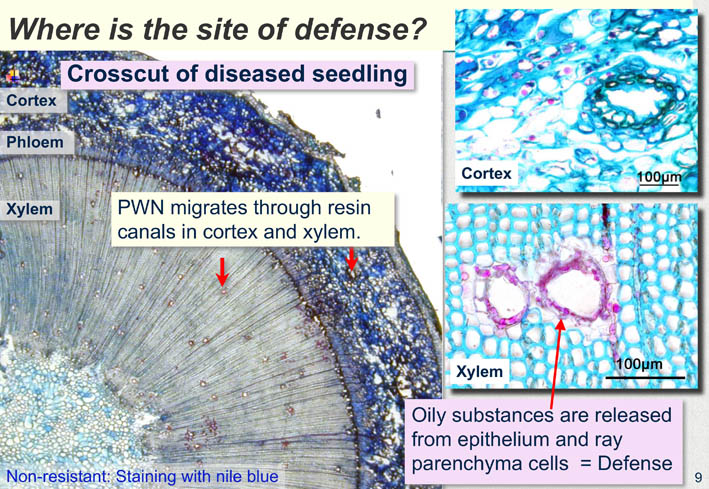 Where is the site of defense?

Crosscut of diseased seedling

Cortex

Phloem

Xylem

PWN migrates through resin canals in cortex and xylem.

Cortex

100μm

Xylem

100μm

Oily substances are released from epithelium and ray parenchyma cells = Defense

Non-resistant: Staining with nile blue

9